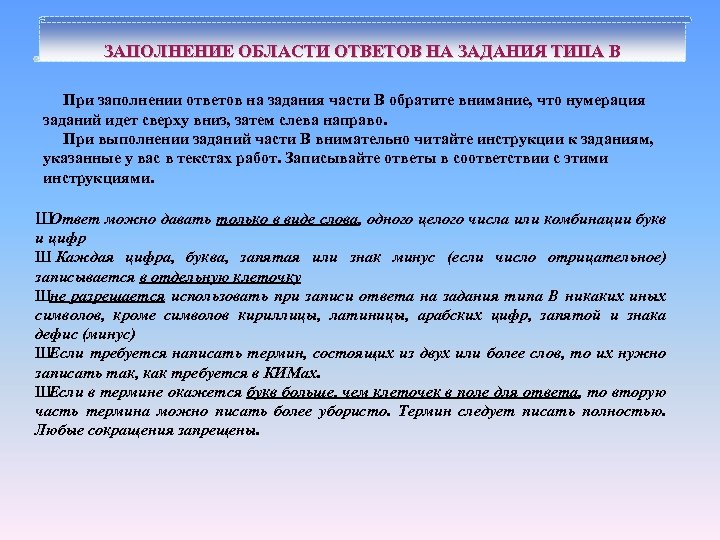 ЗАПОЛНЕНИЕ ОБЛАСТИ ОТВЕТОВ НА ЗАДАНИЯ ТИПА В

При заполнении ответов на задания части В обратите внимание, что нумерация заданий идет сверху вниз, затем слева направо.

При выполнении заданий части В внимательно читайте инструкции к заданиям, указанные у вас в текстах работ. Записывайте ответы в соответствии с этими инструкциями.

ШОтвет можно давать только в виде слова, одного целого числа или комбинации букв и цифр

Ш Каждая цифра, буква, запятая или знак минус (если число отрицательное) записывается в отдельную клеточку

Шне разрешается использовать при записи ответа на задания типа В никаких иных символов, кроме символов кириллицы, латиницы, арабских цифр, запятой и знака дефис (минус)

ШЕсли требуется написать термин, состоящих из двух или более слов, то их нужно записать так, как требуется в КИМах.

ШЕсли в термине окажется букв больше, чем клеточек в поле для ответа, то вторую часть термина можно писать более убористо. Термин следует писать полностью. Любые сокращения запрещены.